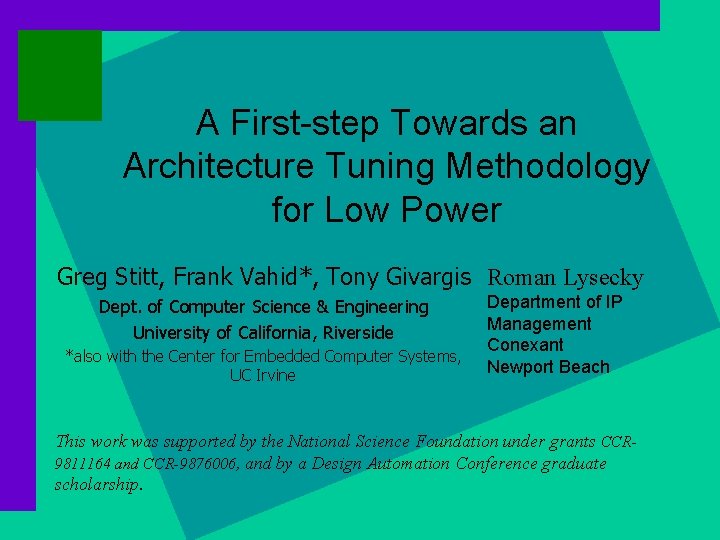 A First-step Towards an Architecture Tuning Methodology for Low Power

Greg Stitt, Frank Vahid*, Tony Givargis
Dept. of Computer Science & Engineering
University of California, Riverside
*also with the Center for Embedded Computer Systems, UC Irvine

Roman Lysecky
Department of IP Management
Conexant
Newport Beach

This work was supported by the National Science Foundation under grants CCR-9811164 and CCR-9876006, and by a Design Automation Conference graduate scholarship.